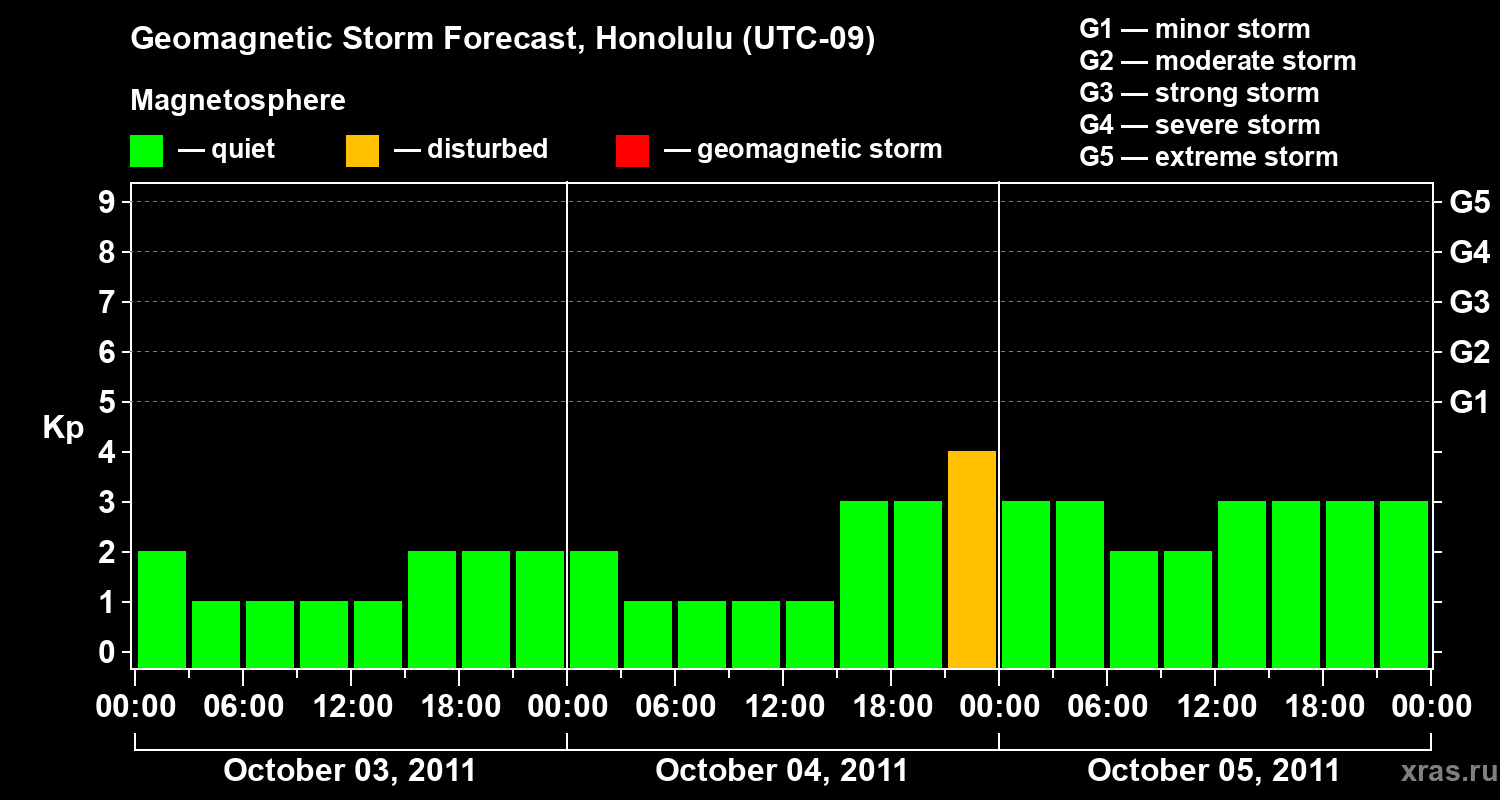 Geomagnetic Storm Forecast, Honolulu (UTC-09)

Magnetosphere

— quiet — disturbed — geomagnetic storm

G1 — minor storm
G2 — moderate storm
G3 — strong storm
G4 — severe storm
G5 — extreme storm

Kp

9 8 7 6 5 4 3 2 1 0

G5 G4 G3 G2 G1

00:00 06:00 12:00 18:00 00:00 06:00 12:00 18:00 00:00 06:00 12:00 18:00 00:00

October 03, 2011 October 04, 2011 October 05, 2011

xras.ru